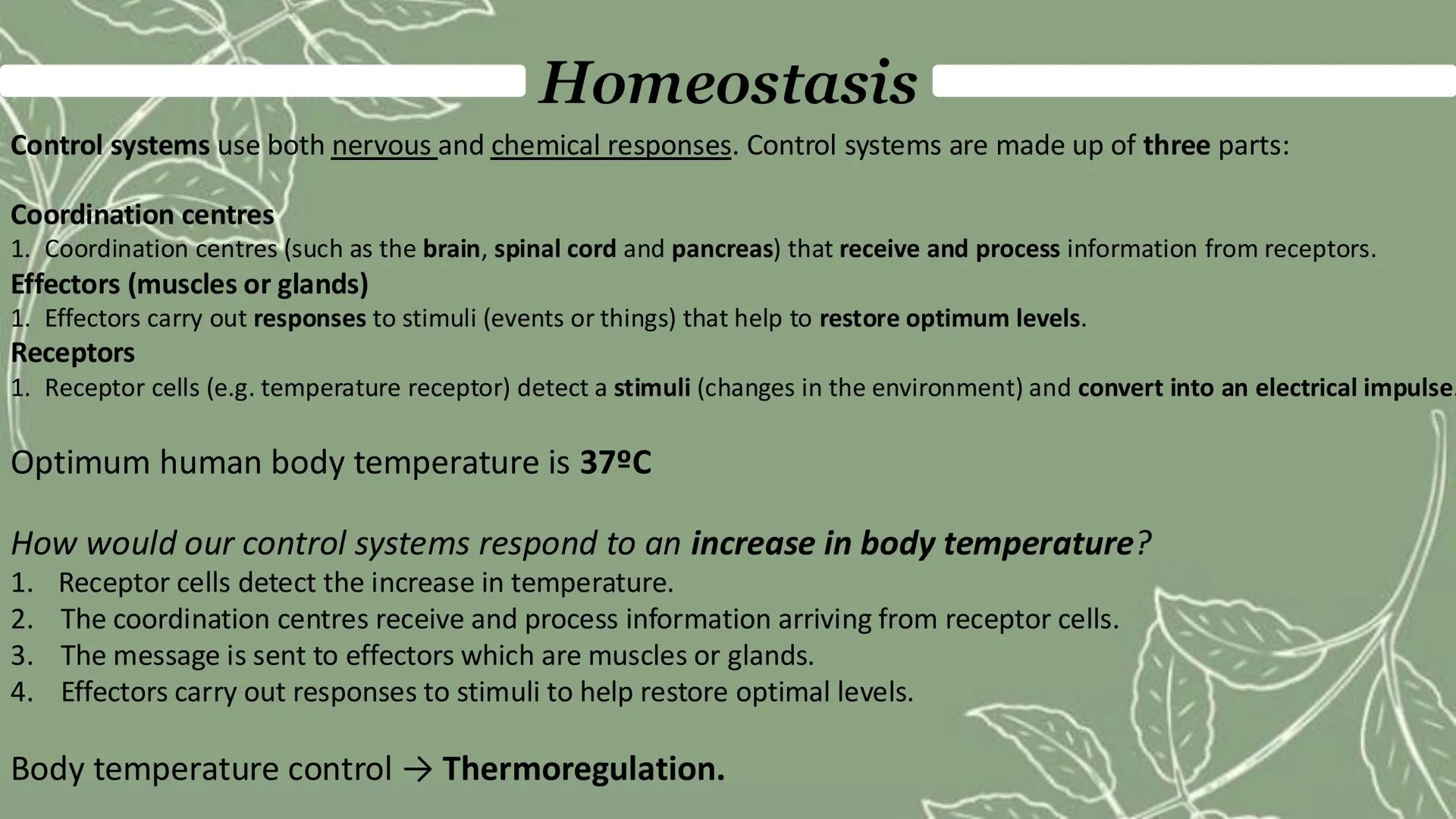 Homeostasis

Control systems use both nervous and chemical responses. Control systems are made up of three parts:

Coordination centres
1. Coordination centres (such as the brain, spinal cord and pancreas) that receive and process information from receptors.
Effectors (muscles or glands)
1. Effectors carry out responses to stimuli (events or things) that help to restore optimum levels.
Receptors
1. Receptor cells (e.g. temperature receptor) detect a stimuli (changes in the environment) and convert into an electrical impulse.

Optimum human body temperature is 37ºC

How would our control systems respond to an increase in body temperature?
1. Receptor cells detect the increase in temperature.
2. The coordination centres receive and process information arriving from receptor cells.
3. The message is sent to effectors which are muscles or glands.
4. Effectors carry out responses to stimuli to help restore optimal levels.

Body temperature control → Thermoregulation.